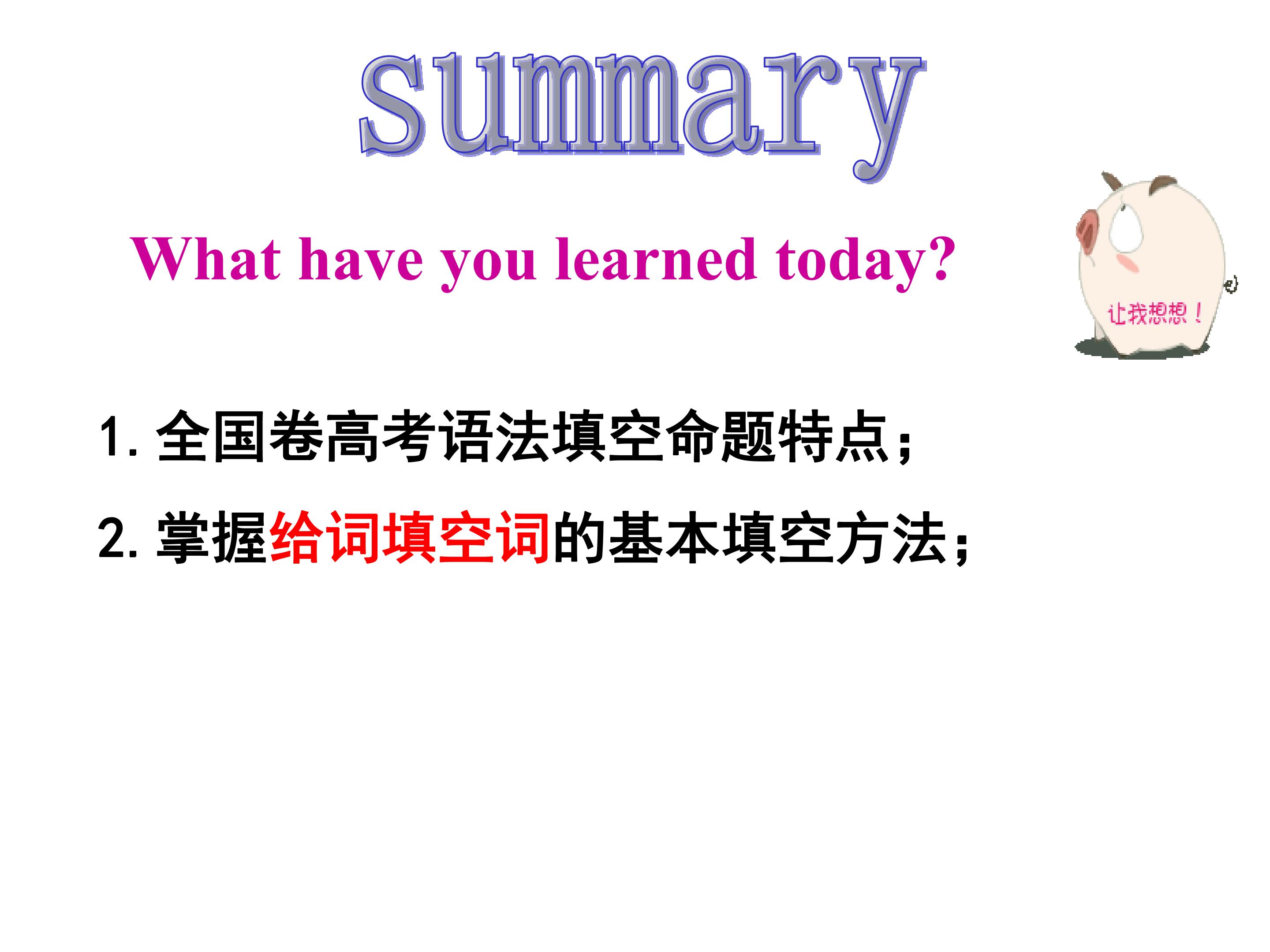 summary

What have you learned today?

让我想想！

1. 全国卷高考语法填空命题特点；

2. 掌握给词填空词的基本填空方法；